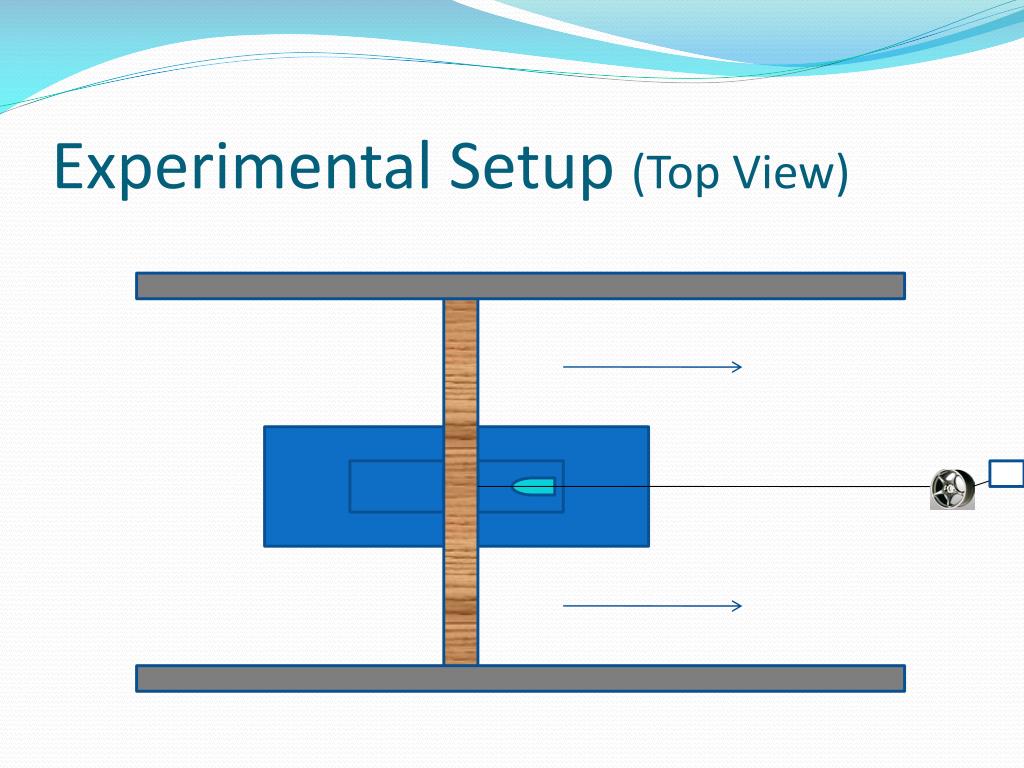 Experimental Setup (Top View)